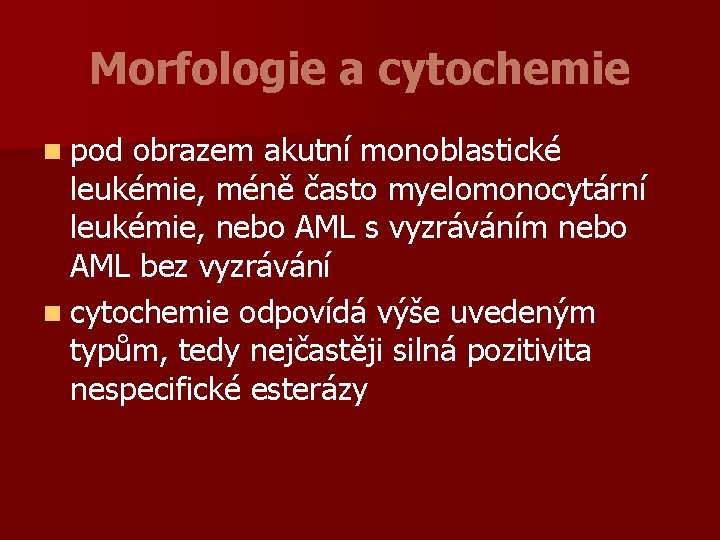 Morfologie a cytochemie

pod obrazem akutní monoblastické leukémie, méně často myelomonocytární leukémie, nebo AML s vyzráváním nebo AML bez vyzrávání

cytochemie odpovídá výše uvedeným typům, tedy nejčastěji silná pozitivita nespecifické esterázy